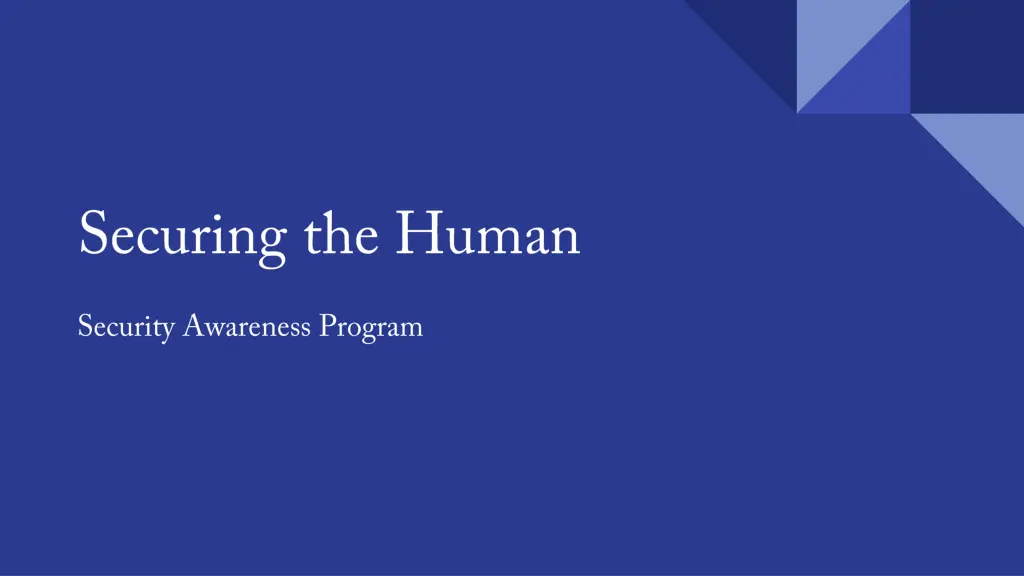 Securing the Human

Security Awareness Program